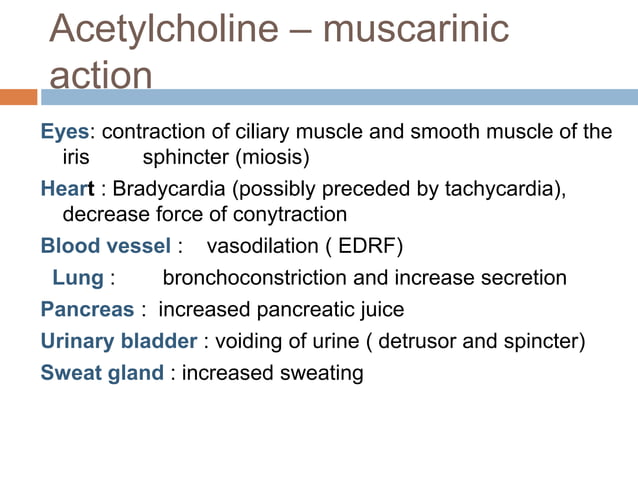 Acetylcholine – muscarinic action

Eyes: contraction of ciliary muscle and smooth muscle of the iris sphincter (miosis)

Heart : Bradycardia (possibly preceded by tachycardia), decrease force of conytraction

Blood vessel : vasodilation ( EDRF)

Lung : bronchoconstriction and increase secretion

Pancreas : increased pancreatic juice

Urinary bladder : voiding of urine ( detrusor and spincter)

Sweat gland : increased sweating